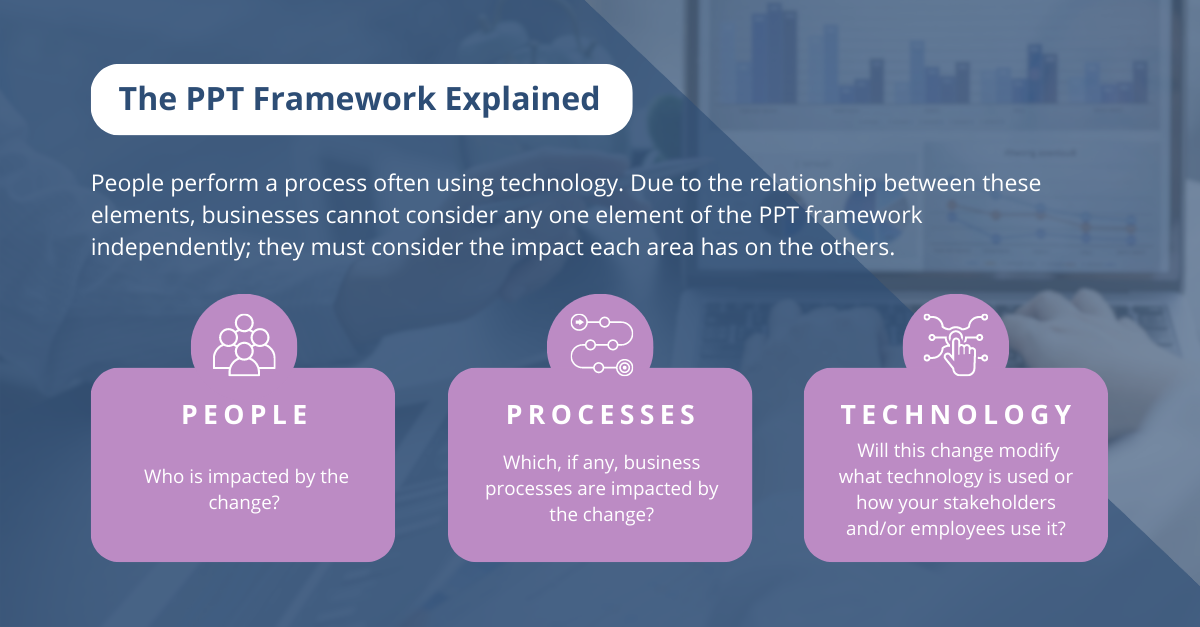 The PPT Framework Explained

People perform a process often using technology. Due to the relationship between these elements, businesses cannot consider any one element of the PPT framework independently; they must consider the impact each area has on the others.

PEOPLE

Who is impacted by the change?

PROCESSES

Which, if any, business processes are impacted by the change?

TECHNOLOGY

Will this change modify what technology is used or how your stakeholders and/or employees use it?